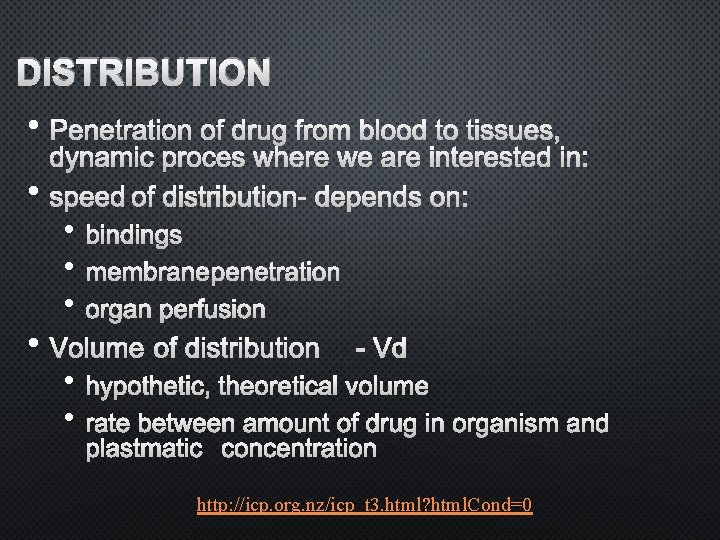 DISTRIBUTION

• Penetration of drug from blood to tissues, dynamic proces where we are interested in:

• speed of distribution- depends on:

• bindings

• membranepenetration

• organ perfusion

• Volume of distribution - Vd

• hypothetic, theoretical volume

• rate between amount of drug in organism and plastmatic concentration

http://icp.org.nz/icp_t3.html?htmlCond=0